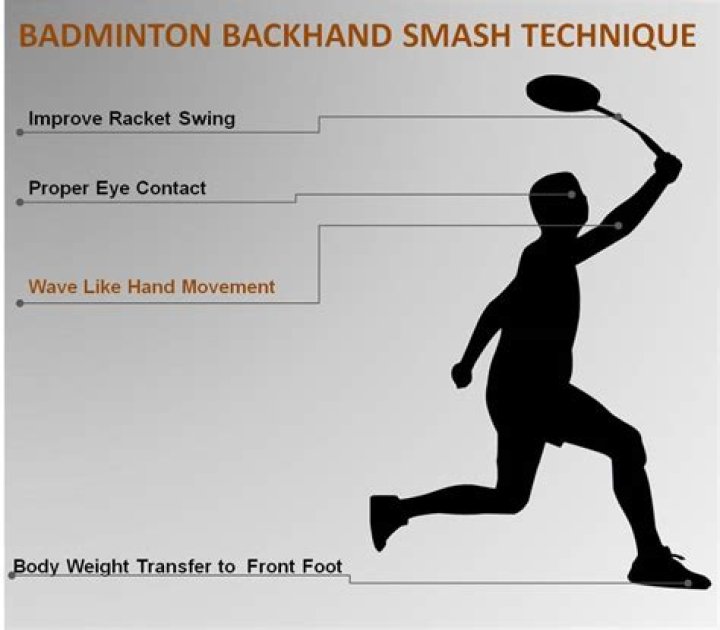 BADMINTON BACKHAND SMASH TECHNIQUE

Improve Racket Swing

Proper Eye Contact

Wave Like Hand Movement

Body Weight Transfer to Front Foot